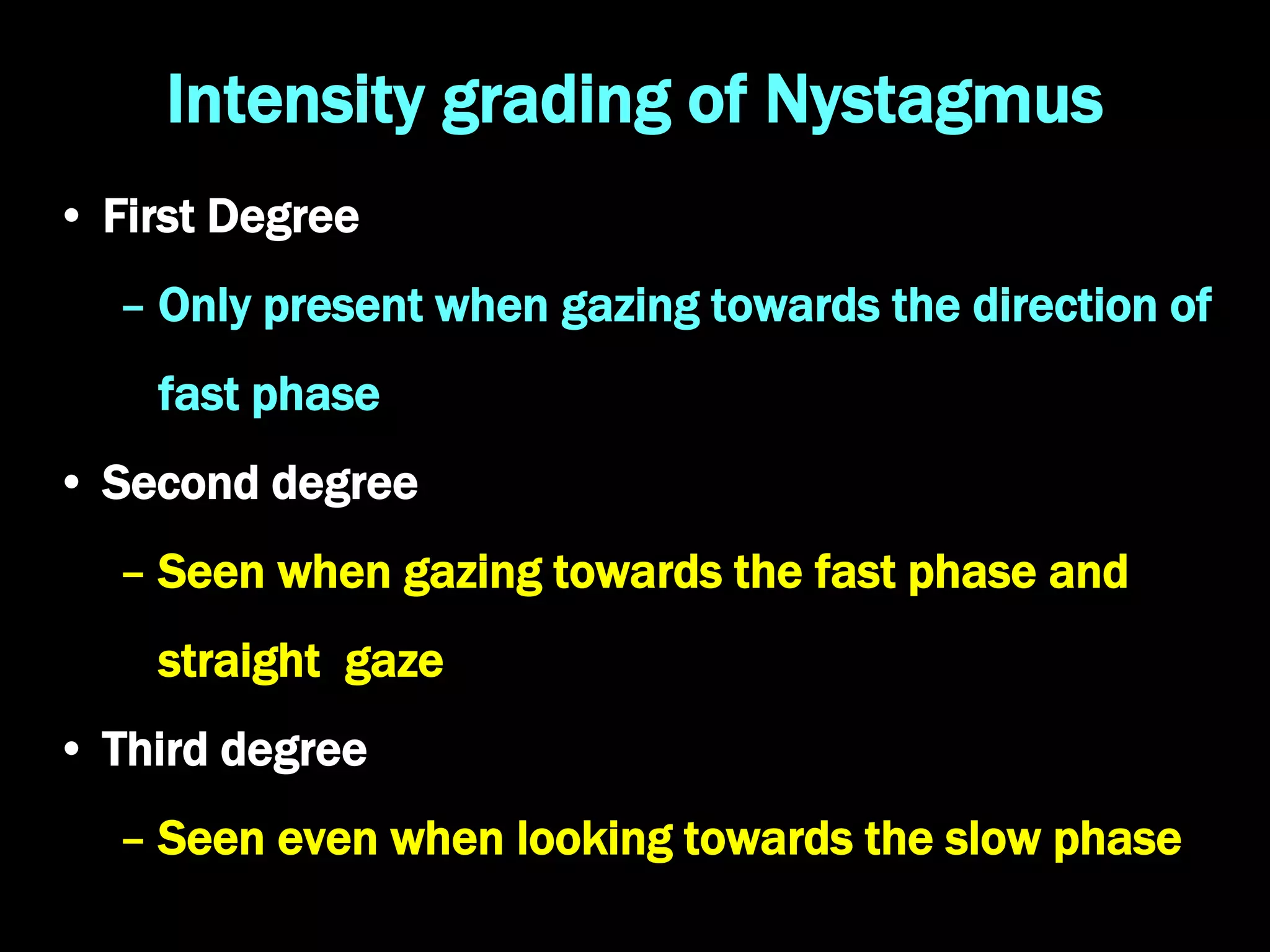 Intensity grading of Nystagmus

• First Degree
– Only present when gazing towards the direction of fast phase

• Second degree
– Seen when gazing towards the fast phase and straight gaze

• Third degree
– Seen even when looking towards the slow phase